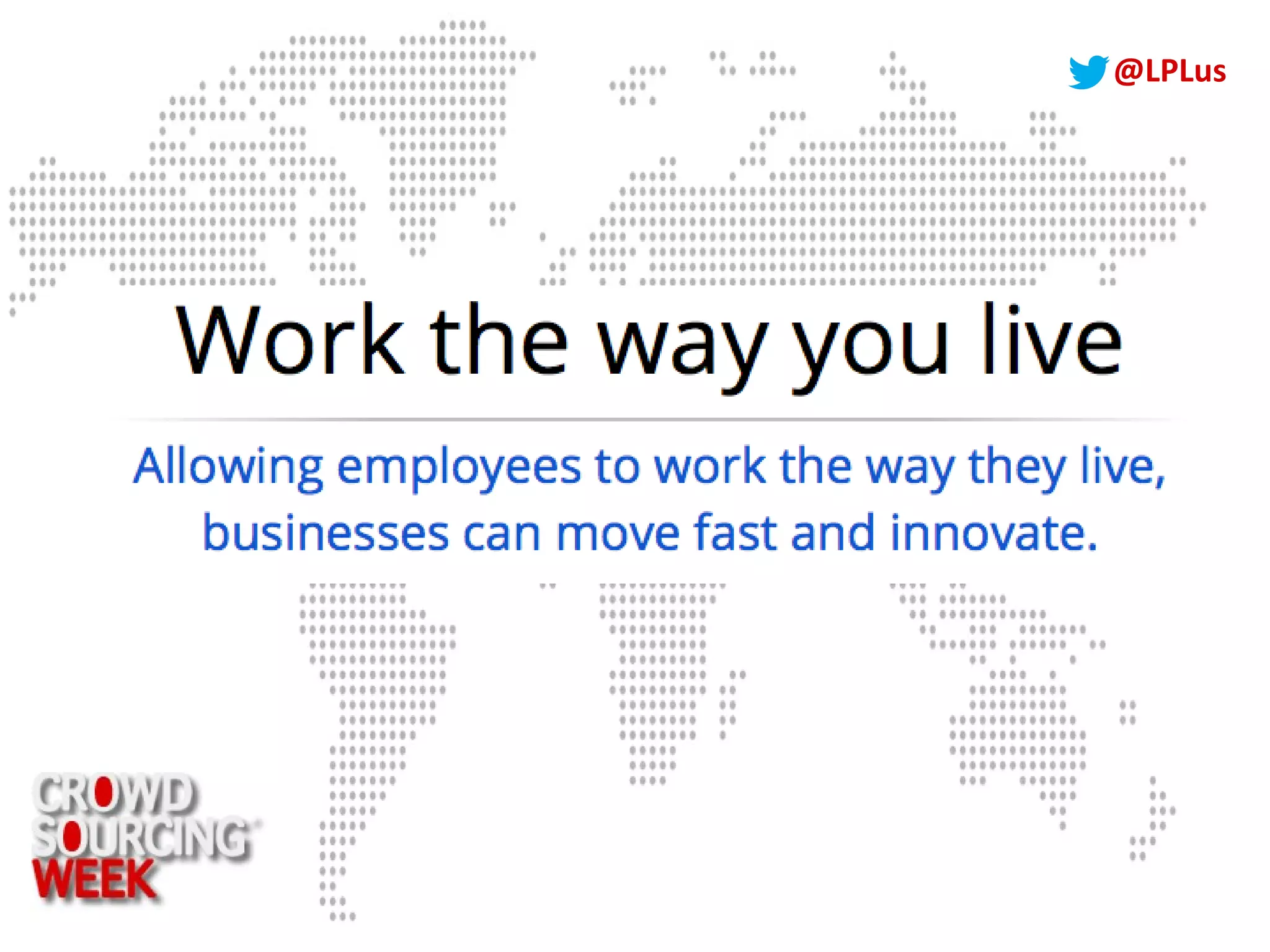 @LPLus

Work the way you live

Allowing employees to work the way they live, businesses can move fast and innovate.

CROWD SOURCING WEEK